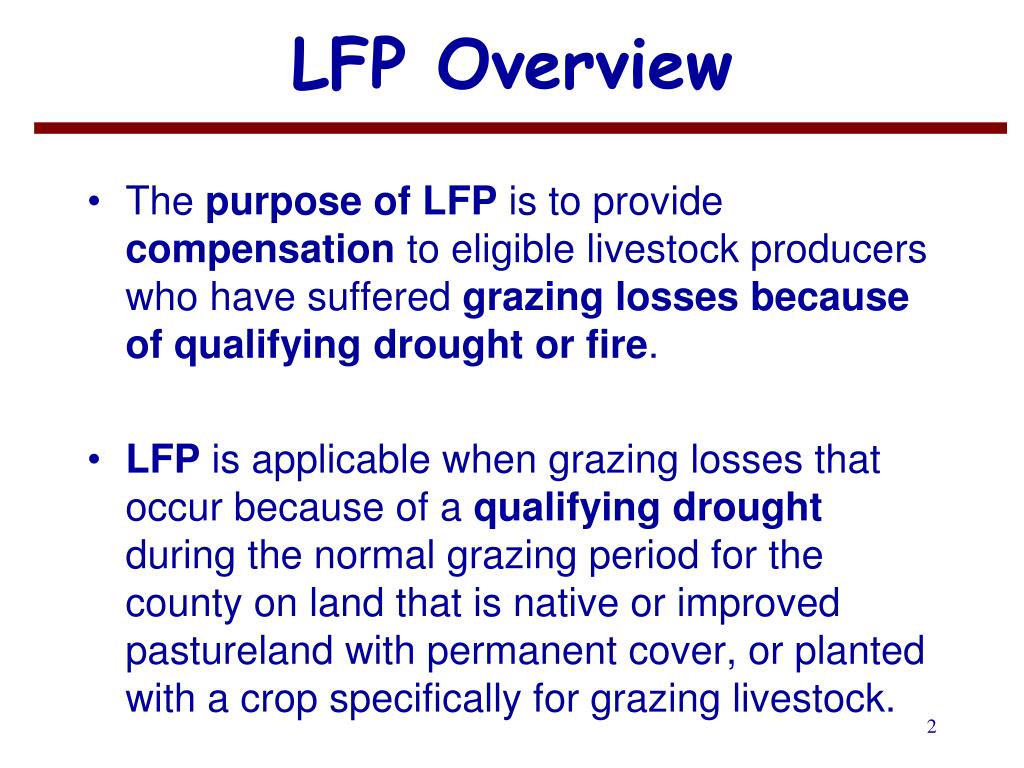 LFP Overview

• The purpose of LFP is to provide compensation to eligible livestock producers who have suffered grazing losses because of qualifying drought or fire.

• LFP is applicable when grazing losses that occur because of a qualifying drought during the normal grazing period for the county on land that is native or improved pastureland with permanent cover, or planted with a crop specifically for grazing livestock.

2